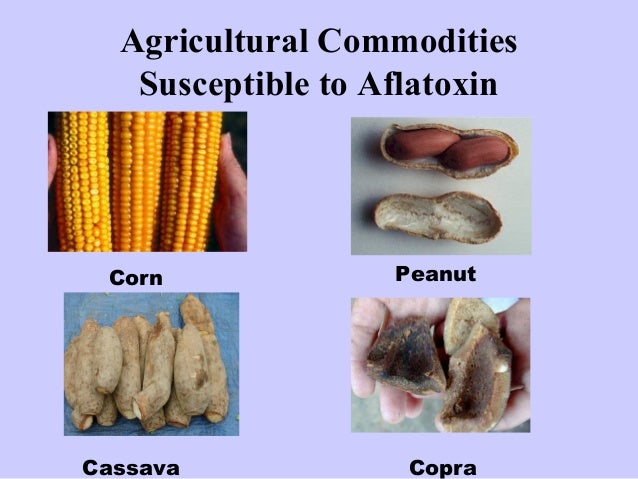 Agricultural Commodities Susceptible to Aflatoxin

Corn

Peanut

Cassava

Copra